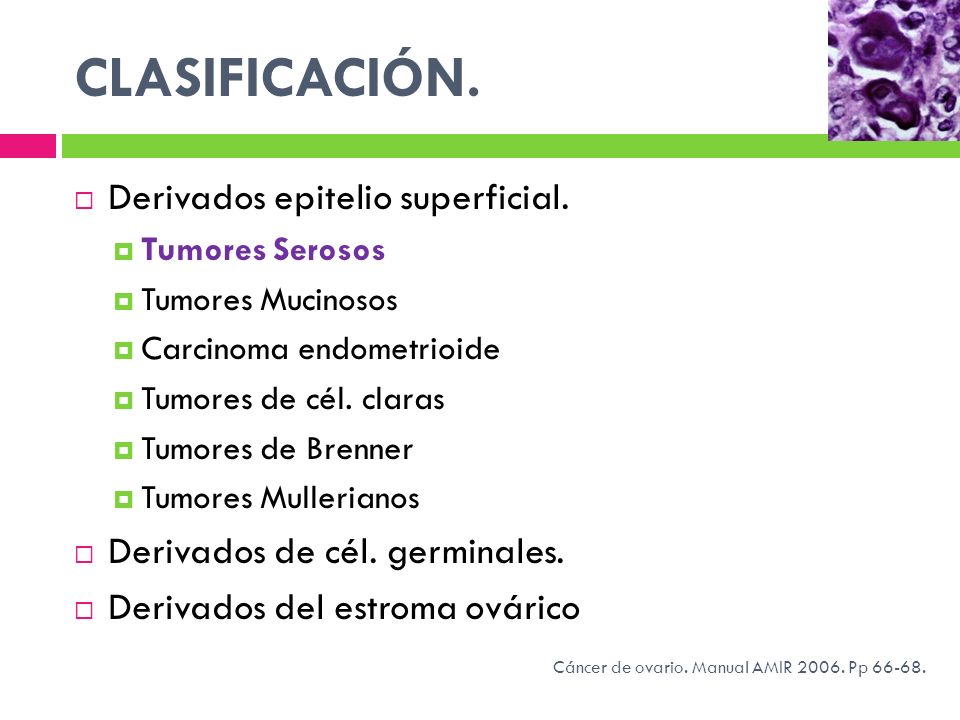 CLASIFICACIÓN.

Derivados epitelio superficial.

Tumores Serosos

Tumores Mucinosos

Carcinoma endometrioide

Tumores de cél. claras

Tumores de Brenner

Tumores Mullerianos

Derivados de cél. germinales.

Derivados del estroma ovárico

Cáncer de ovario. Manual AMIR 2006. Pp 66-68.